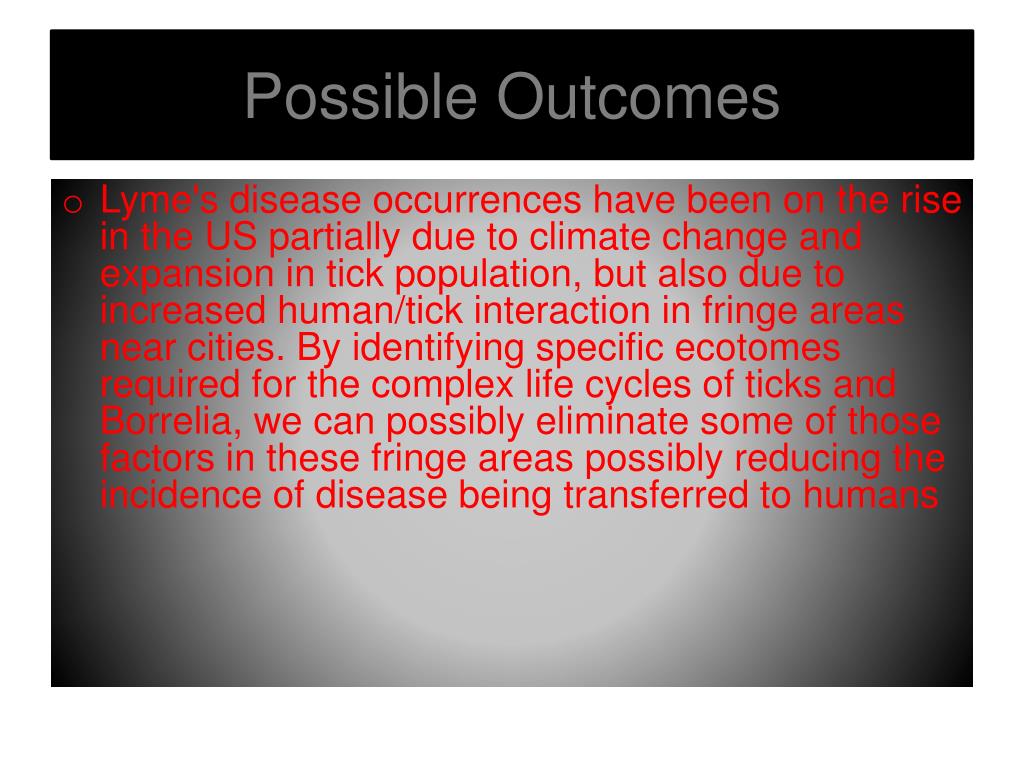 Possible Outcomes

o Lyme's disease occurrences have been on the rise in the US partially due to climate change and expansion in tick population, but also due to increased human/tick interaction in fringe areas near cities. By identifying specific ecotomes required for the complex life cycles of ticks and Borrelia, we can possibly eliminate some of those factors in these fringe areas possibly reducing the incidence of disease being transferred to humans